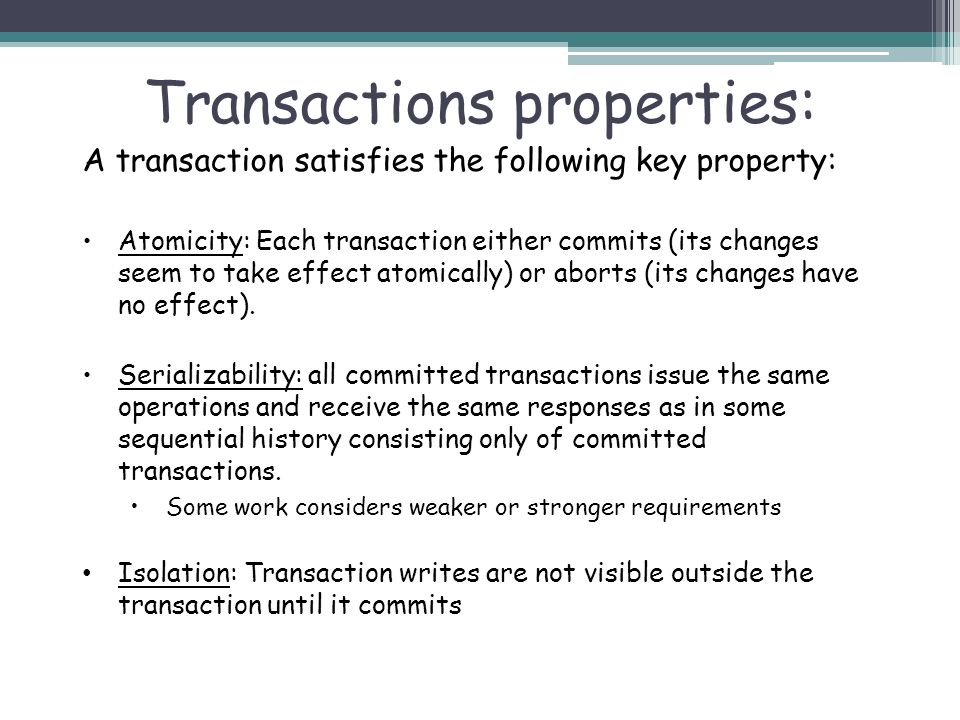 Transactions properties:

A transaction satisfies the following key property:

• Atomicity: Each transaction either commits (its changes seem to take effect atomically) or aborts (its changes have no effect).

• Serializability: all committed transactions issue the same operations and receive the same responses as in some sequential history consisting only of committed transactions.

  • Some work considers weaker or stronger requirements

• Isolation: Transaction writes are not visible outside the transaction until it commits